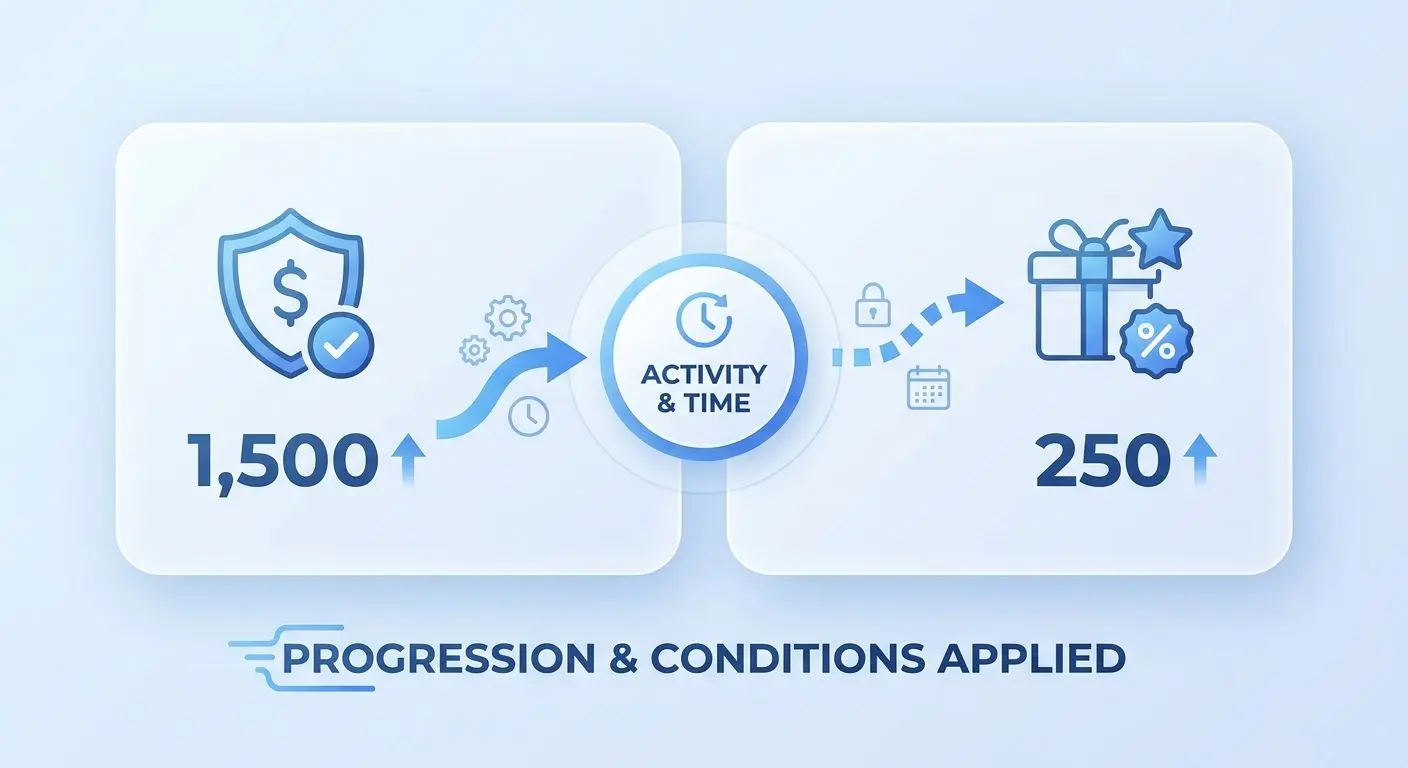 $

1,500

ACTIVITY & TIME

%

250

PROGRESSION & CONDITIONS APPLIED